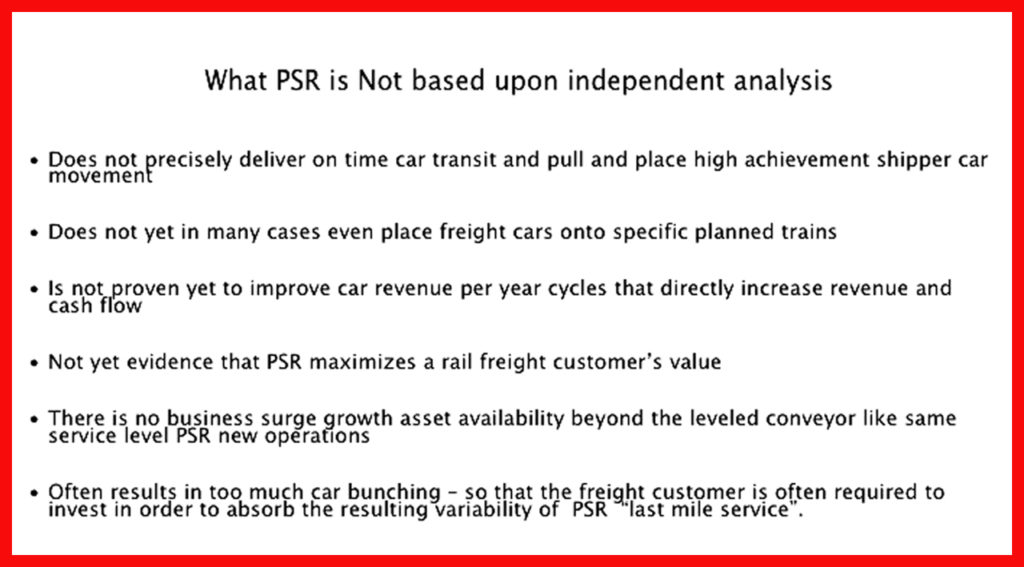 What PSR is Not based upon independent analysis

• Does not precisely deliver on time car transit and pull and place high achievement shipper car movement

• Does not yet in many cases even place freight cars onto specific planned trains

• Is not proven yet to improve car revenue per year cycles that directly increase revenue and cash flow

• Not yet evidence that PSR maximizes a rail freight customer's value

• There is no business surge growth asset availability beyond the leveled conveyor like same service level PSR new operations

• Often results in too much car bunching – so that the freight customer is often required to invest in order to absorb the resulting variability of PSR "last mile service".